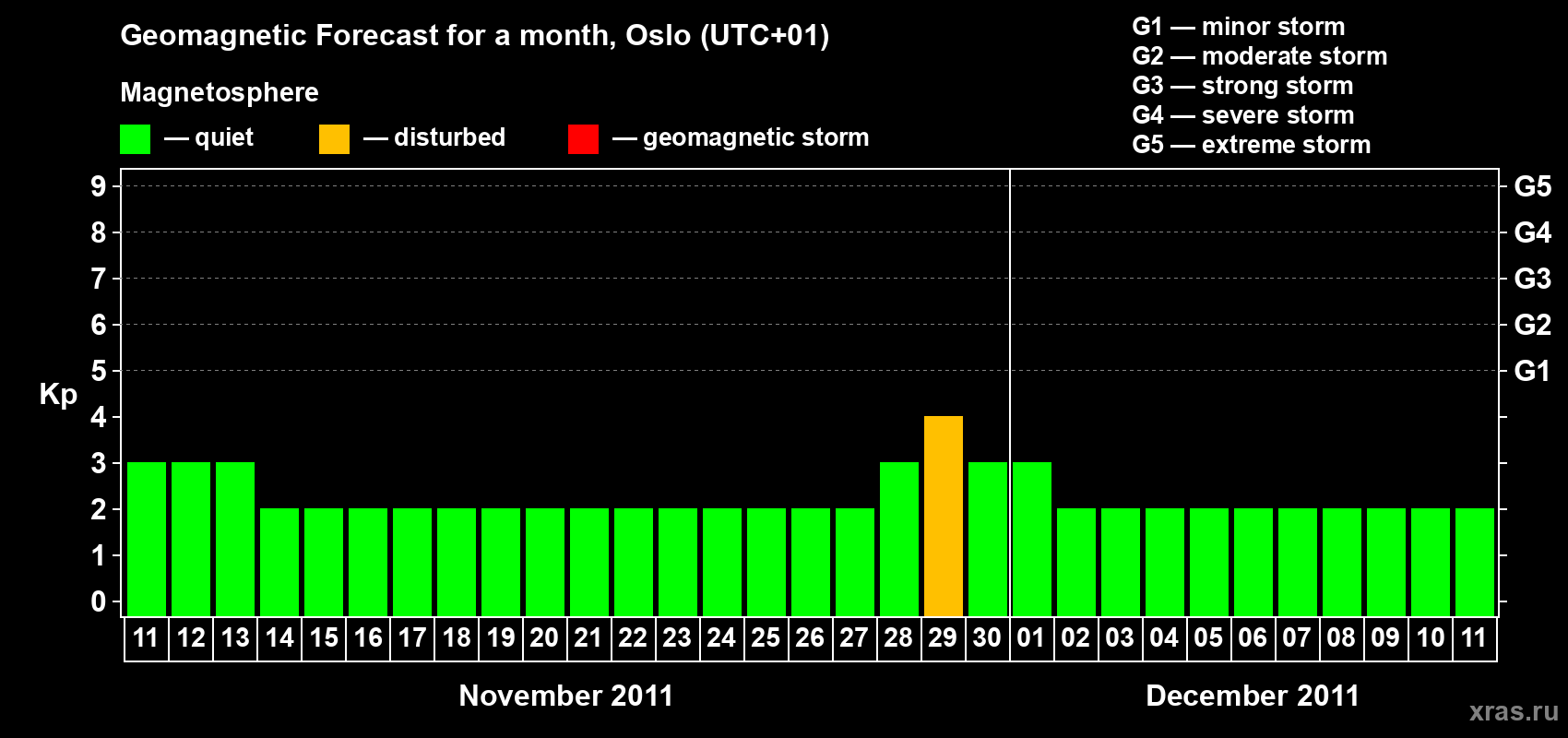 Geomagnetic Forecast for a month, Oslo (UTC+01)

Magnetosphere

— quiet — disturbed — geomagnetic storm

G1 — minor storm
G2 — moderate storm
G3 — strong storm
G4 — severe storm
G5 — extreme storm

Kp

9
8
7
6
5
4
3
2
1
0

G5
G4
G3
G2
G1

11 12 13 14 15 16 17 18 19 20 21 22 23 24 25 26 27 28 29 30 01 02 03 04 05 06 07 08 09 10 11

November 2011

December 2011

xras.ru